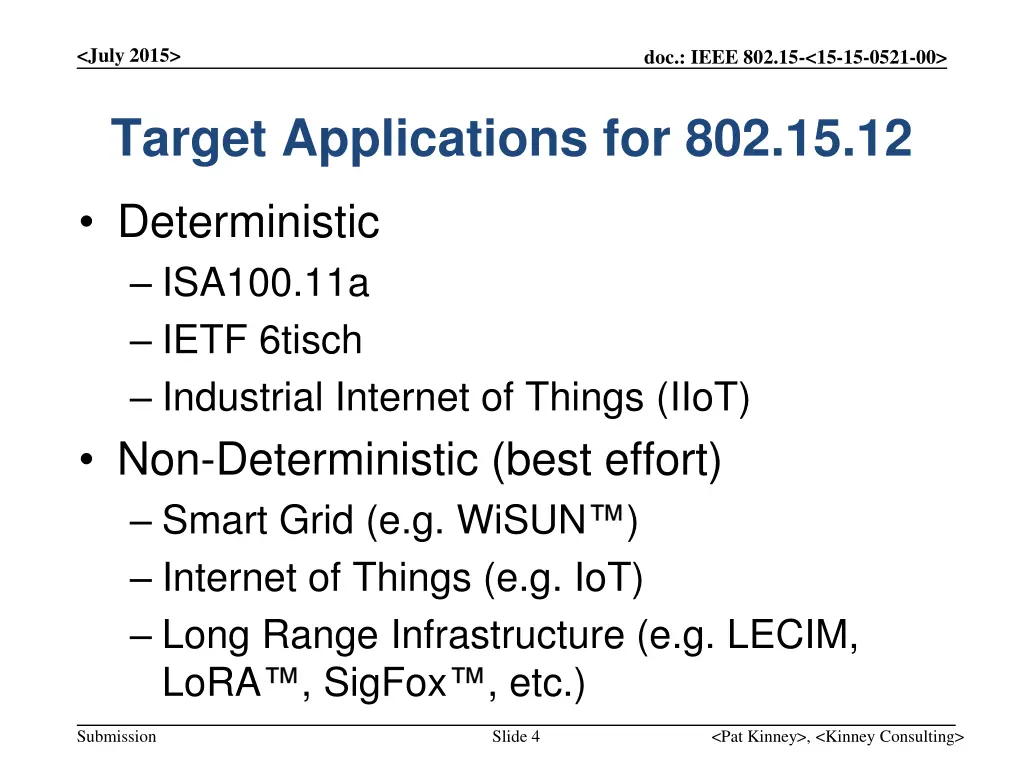 <July 2015>

doc.: IEEE 802.15-<15-15-0521-00>

Target Applications for 802.15.12

• Deterministic
– ISA100.11a
– IETF 6tisch
– Industrial Internet of Things (IIoT)

• Non-Deterministic (best effort)
– Smart Grid (e.g. WiSUN™)
– Internet of Things (e.g. IoT)
– Long Range Infrastructure (e.g. LECIM, LoRA™, SigFox™, etc.)

Submission

Slide 4

<Pat Kinney>, <Kinney Consulting>